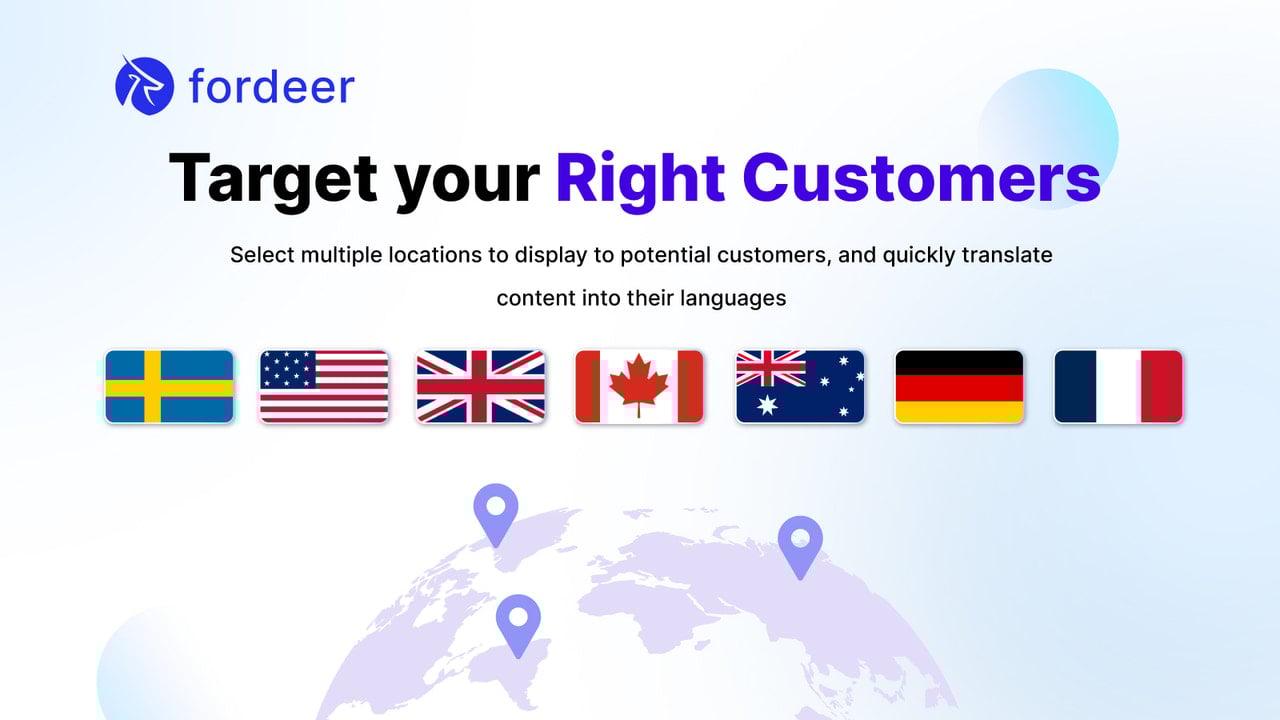 fordeer

Target your Right Customers

Select multiple locations to display to potential customers, and quickly translate content into their languages